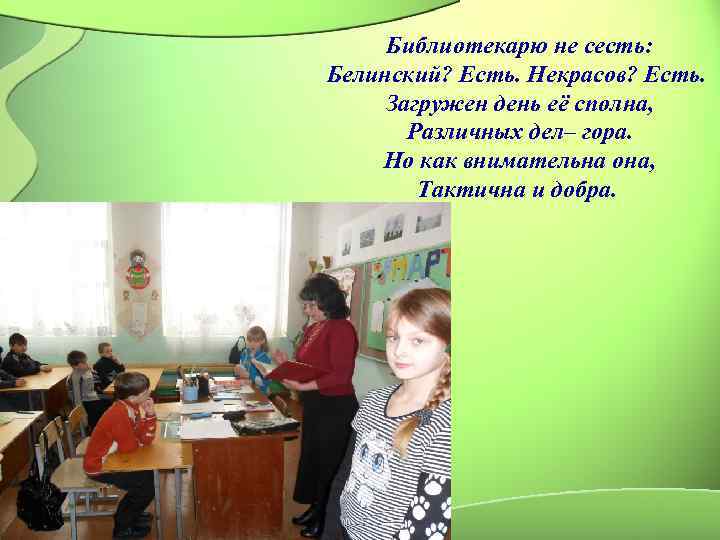 Библиотекарю не сесть:
Белинский? Есть. Некрасов? Есть.
Загружен день её сполна,
Различных дел– гора.
Но как внимательна она,
Тактична и добра.

МАРТ